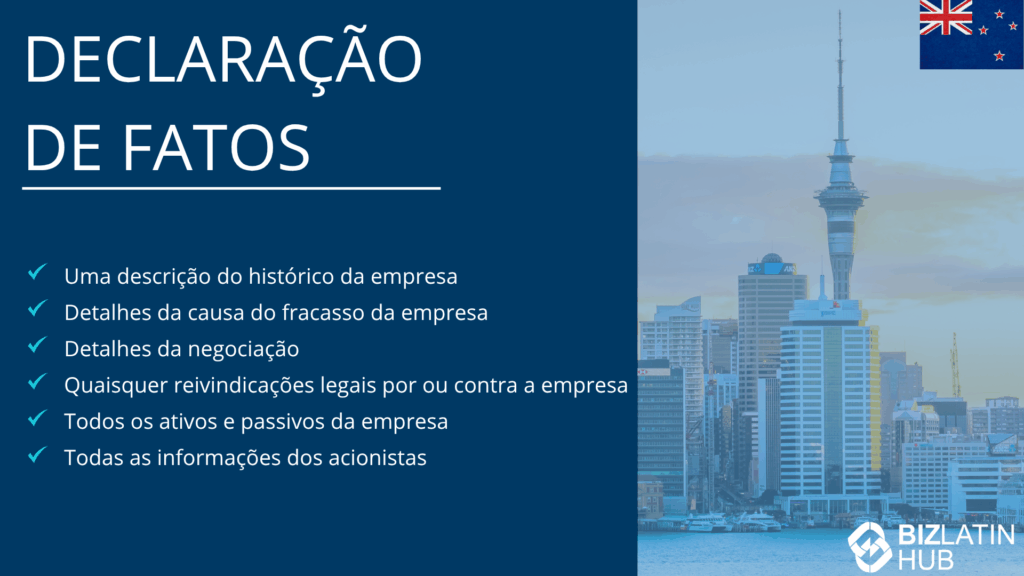 DECLARAÇÃO DE FATOS

✓ Uma descrição do histórico da empresa
✓ Detalhes da causa do fracasso da empresa
✓ Detalhes da negociação
✓ Quaisquer reivindicações legais por ou contra a empresa
✓ Todos os ativos e passivos da empresa
✓ Todas as informações dos acionistas

BIZLATIN HUB